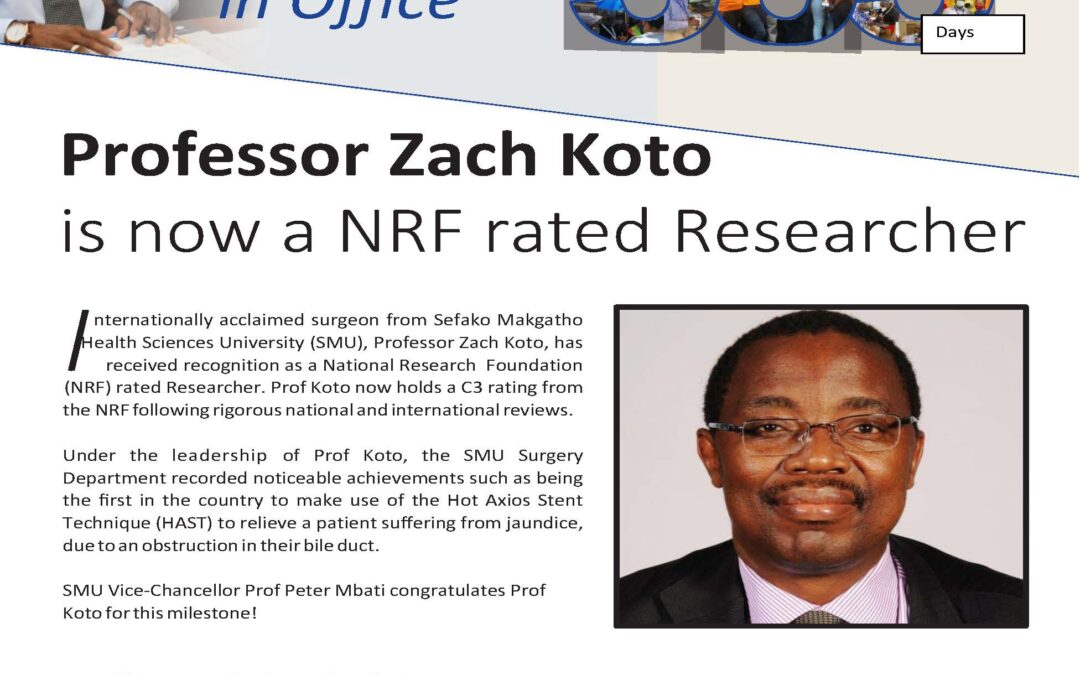 in Office

Days

Professor Zach Koto
is now a NRF rated Researcher

Internationally acclaimed surgeon from Sefako Makgatho Health Sciences University (SMU), Professor Zach Koto, has received recognition as a National Research Foundation (NRF) rated Researcher. Prof Koto now holds a C3 rating from the NRF following rigorous national and international reviews.

Under the leadership of Prof Koto, the SMU Surgery Department recorded noticeable achievements such as being the first in the country to make use of the Hot Axios Stent Technique (HAST) to relieve a patient suffering from jaundice, due to an obstruction in their bile duct.

SMU Vice-Chancellor Prof Peter Mbati congratulates Prof Koto for this milestone!